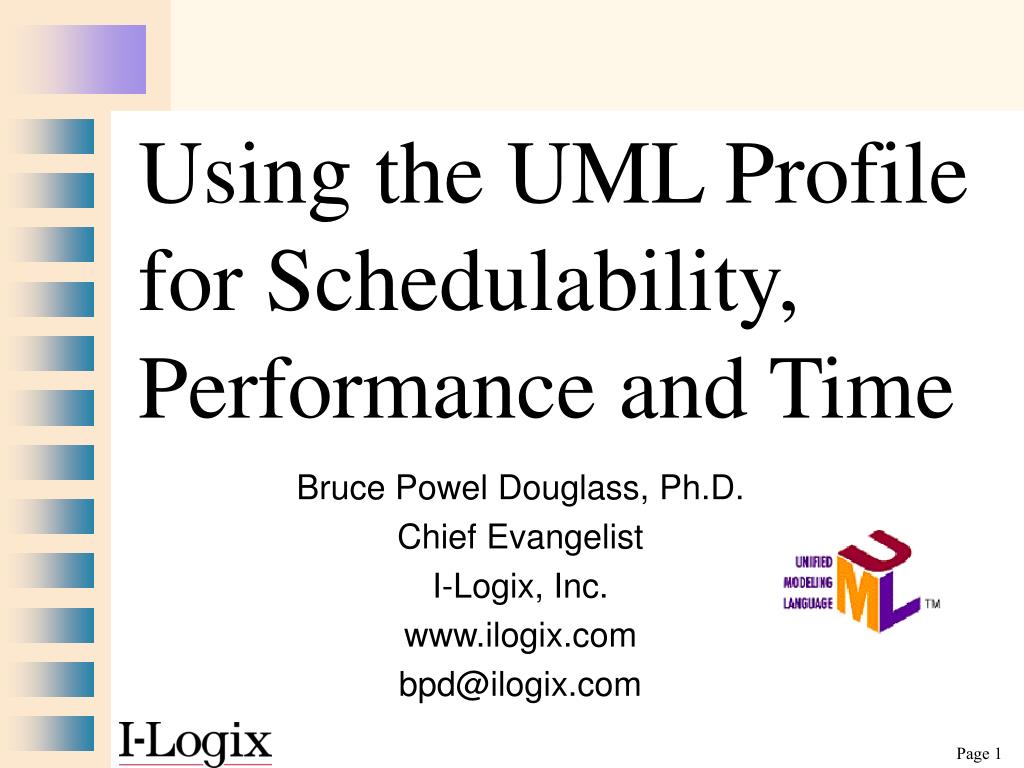 Using the UML Profile for Schedulability, Performance and Time

Bruce Powel Douglass, Ph.D.
Chief Evangelist
I-Logix, Inc.
www.ilogix.com
bpd@ilogix.com

UNIFIED MODELING LANGUAGE
UML
TM

I-Logix

Page 1